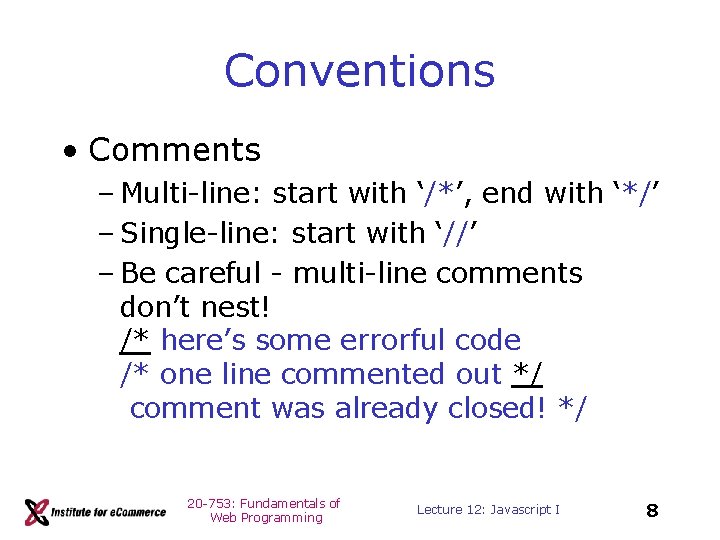 Conventions

• Comments

– Multi-line: start with ‘/*’, end with ‘*/’

– Single-line: start with ‘//’

– Be careful - multi-line comments don’t nest!

/* here’s some errorful code
/* one line commented out */
comment was already closed! */

Institute for eCommerce

20-753: Fundamentals of Web Programming

Lecture 12: Javascript I

8